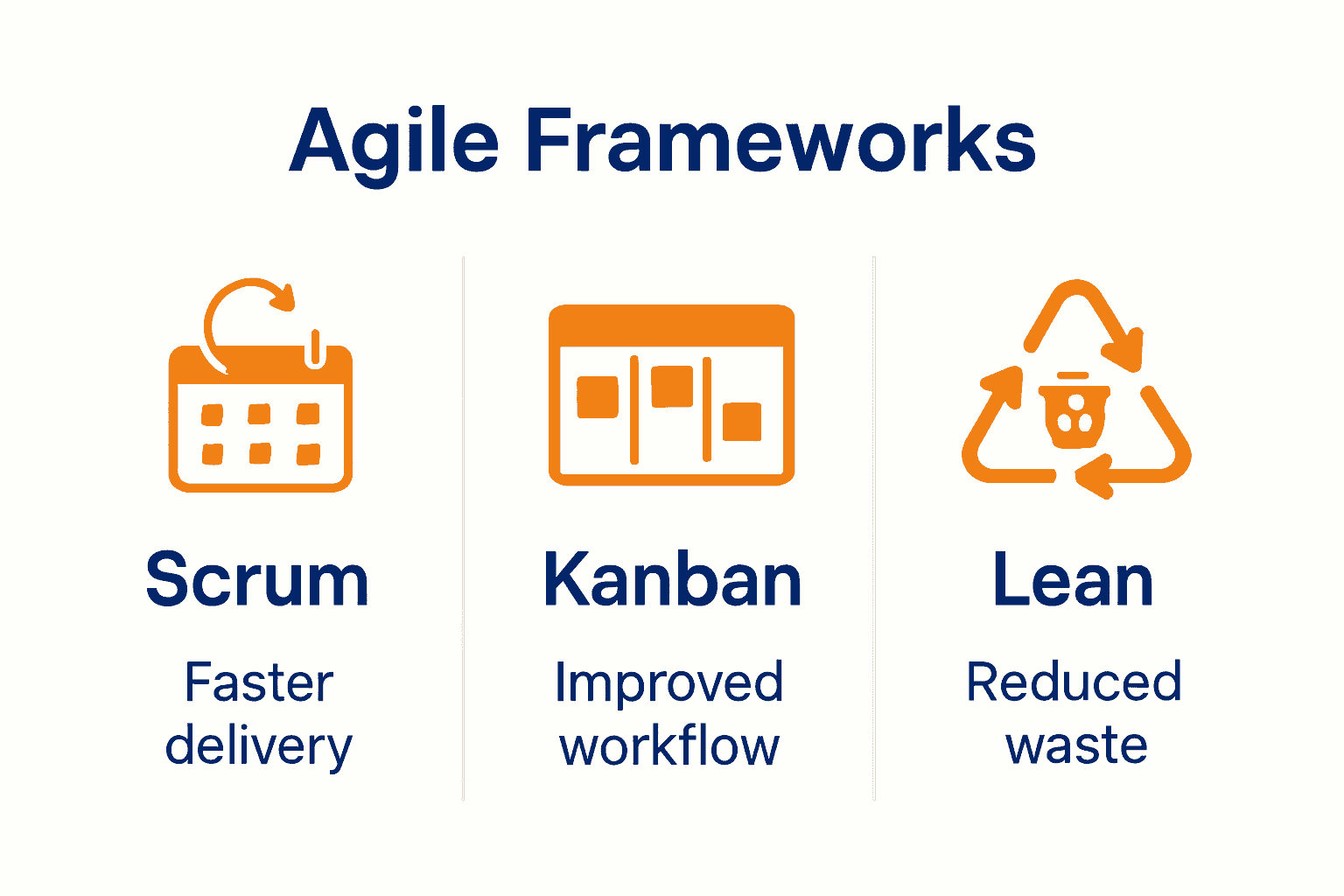 Agile Frameworks

Scrum

Faster delivery

Kanban

Improved workflow

Lean

Reduced waste